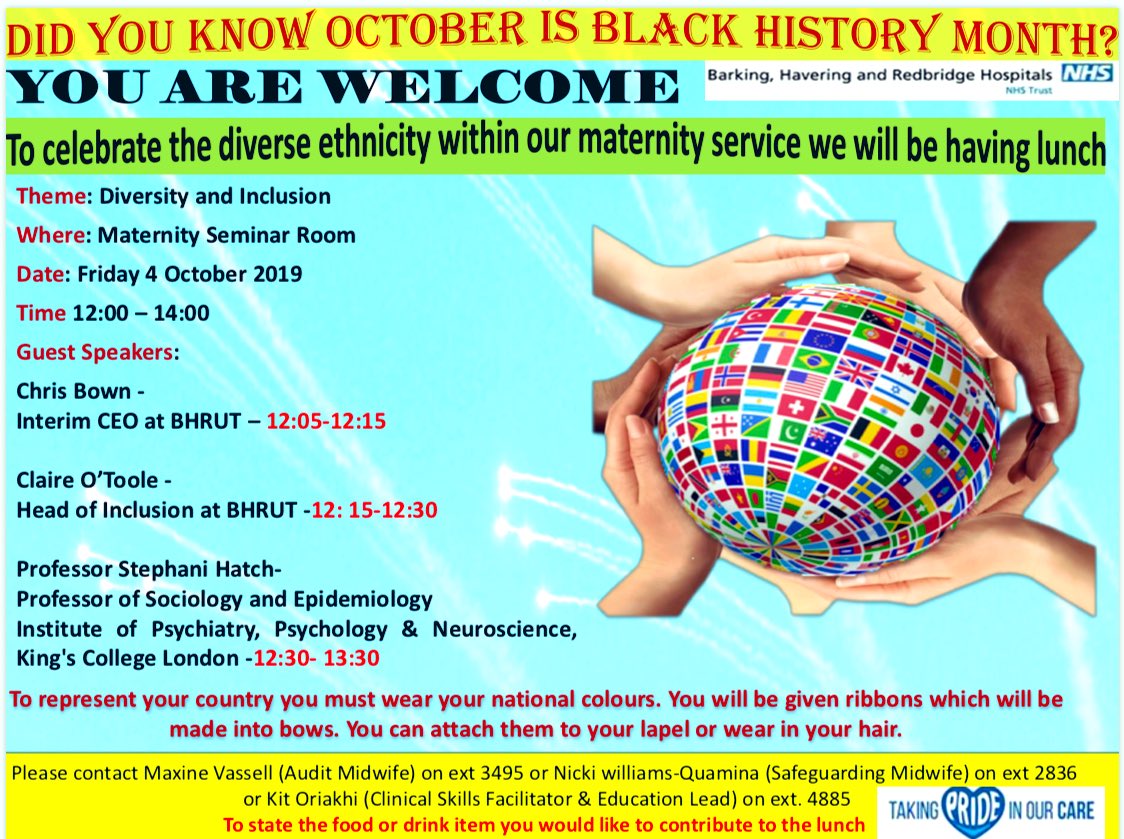 DID YOU KNOW OCTOBER IS BLACK HISTORY MONTH?

YOU ARE WELCOME

Barking, Havering and Redbridge Hospitals NHS
NHS Trust

To celebrate the diverse ethnicity within our maternity service we will be having lunch

Theme: Diversity and Inclusion

Where: Maternity Seminar Room

Date: Friday 4 October 2019

Time 12:00 – 14:00

Guest Speakers:

Chris Bown -
Interim CEO at BHRUT – 12:05-12:15

Claire O'Toole -
Head of Inclusion at BHRUT -12: 15-12:30

Professor Stephani Hatch-
Professor of Sociology and Epidemiology
Institute of Psychiatry, Psychology & Neuroscience,
King's College London -12:30- 13:30

To represent your country you must wear your national colours. You will be given ribbons which will be made into bows. You can attach them to your lapel or wear in your hair.

Please contact Maxine Vassell (Audit Midwife) on ext 3495 or Nicki williams-Quamina (Safeguarding Midwife) on ext 2836 or Kit Oriakhi (Clinical Skills Facilitator & Education Lead) on ext. 4885

To state the food or drink item you would like to contribute to the lunch

TAKING PRIDE IN OUR CARE